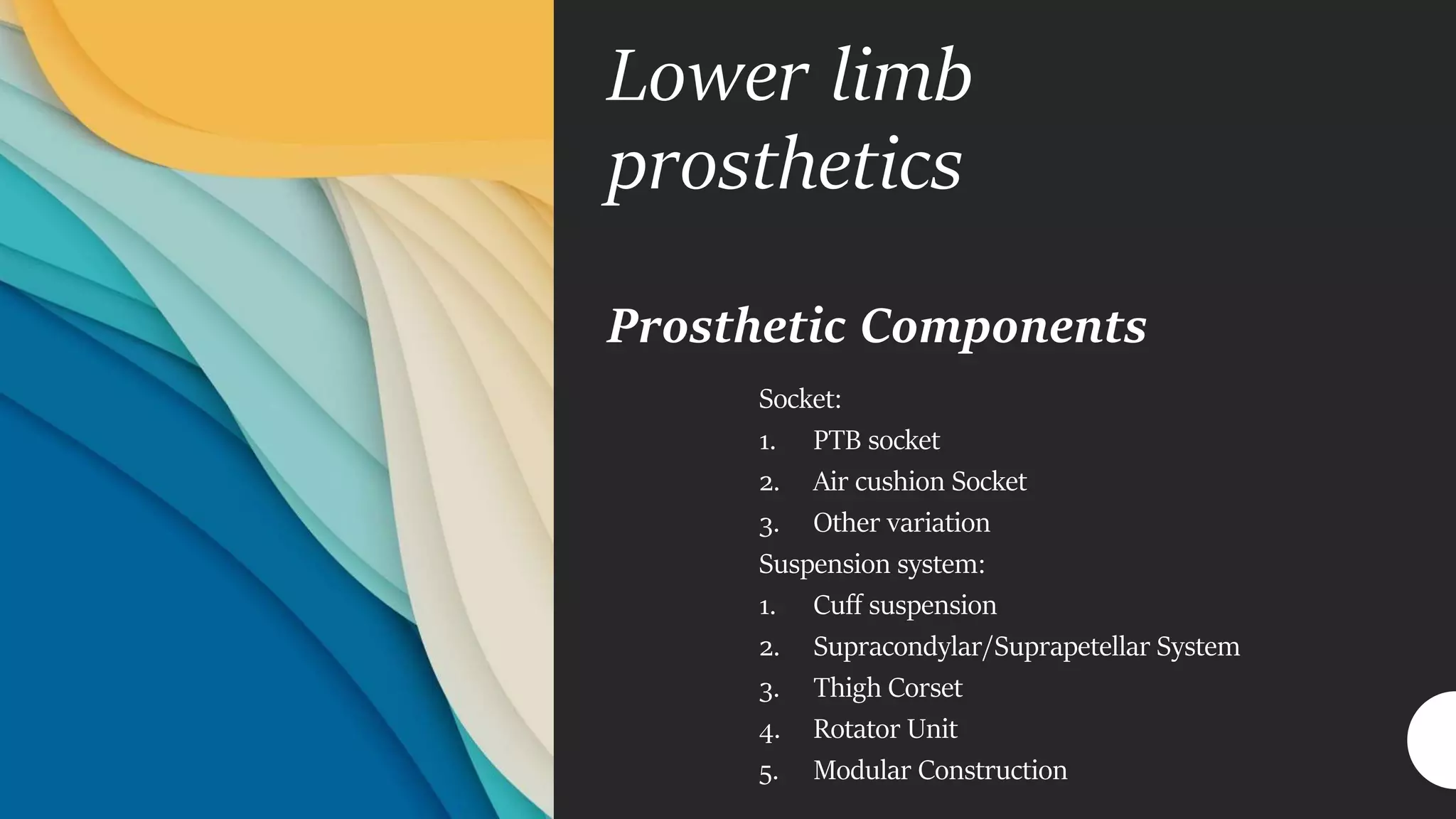 Lower limb prosthetics

Prosthetic Components

Socket:
1. PTB socket
2. Air cushion Socket
3. Other variation
Suspension system:
1. Cuff suspension
2. Supracondylar/Suprapetellar System
3. Thigh Corset
4. Rotator Unit
5. Modular Construction